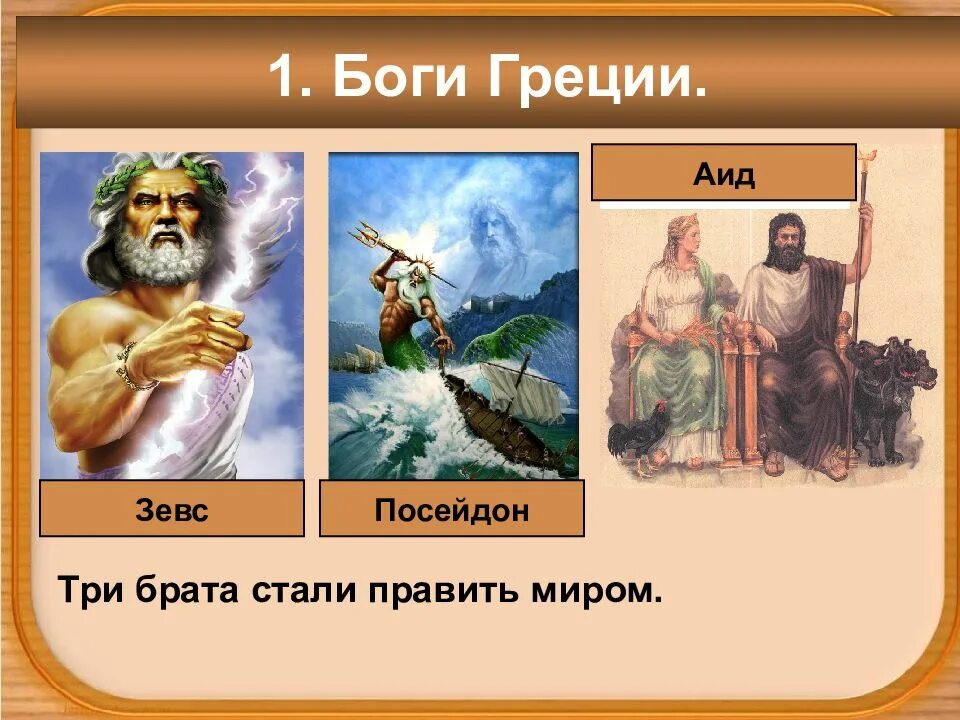 1. Боги Греции.

Аид

Зевс

Посейдон

Три брата стали править миром.